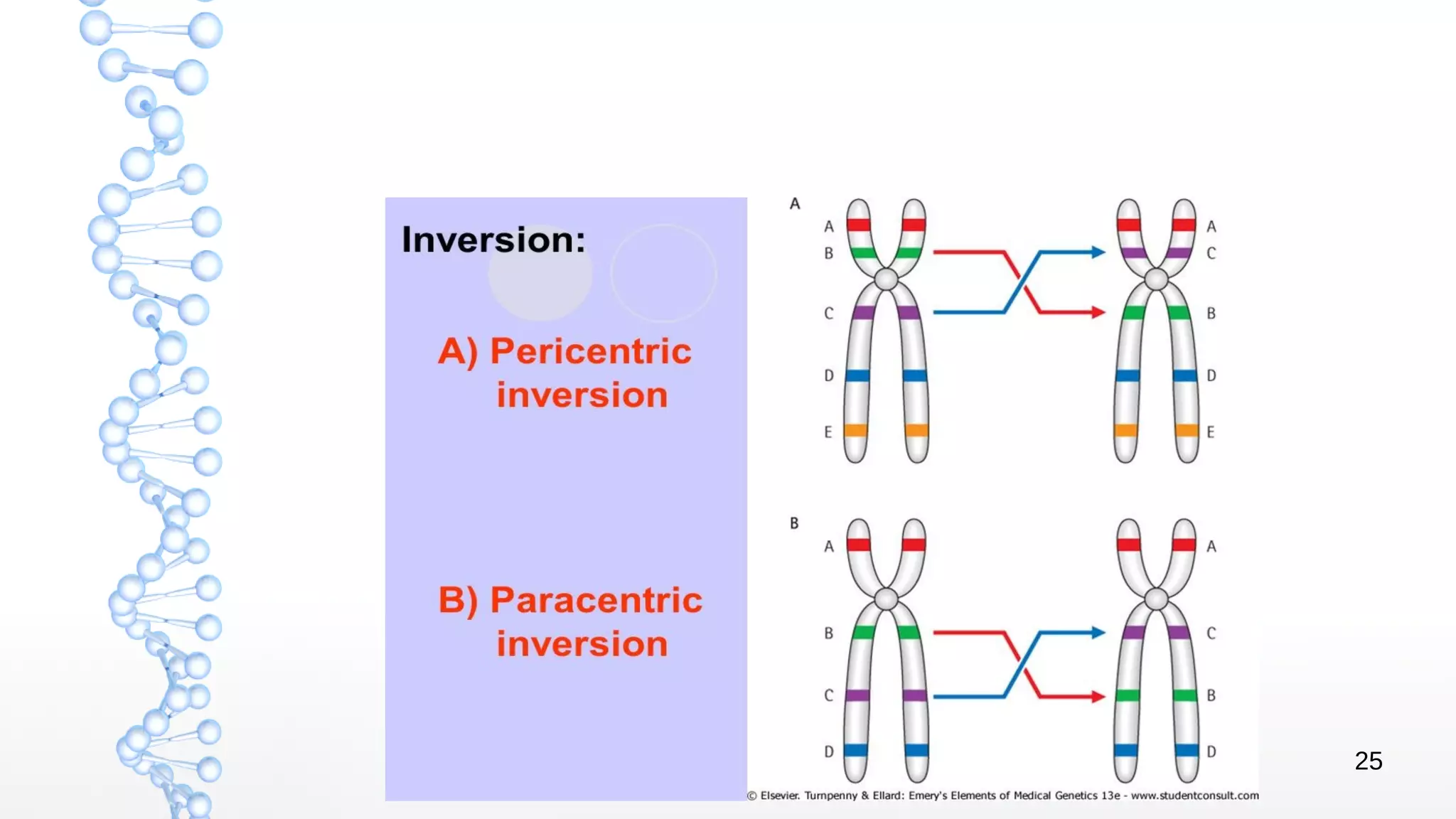 Inversion:

A) Pericentric inversion

B) Paracentric inversion

A

A
B
C
D
E

A
C
B
D
E

B

A
B
C
D

A
C
B
D

© Elsevier. Turnpenny & Ellard: Emery's Elements of Medical Genetics 13e - www.studentconsult.com

25